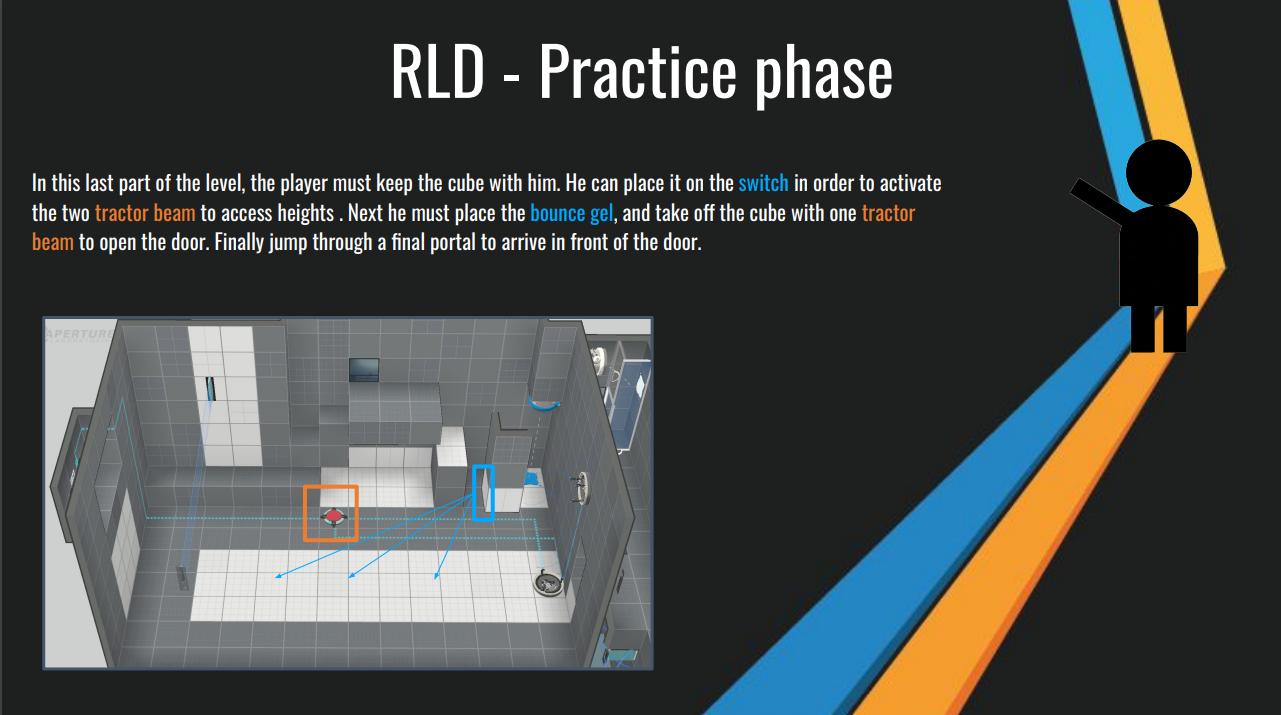 RLD - Practice phase

In this last part of the level, the player must keep the cube with him. He can place it on the switch in order to activate the two tractor beam to access heights . Next he must place the bounce gel, and take off the cube with one tractor beam to open the door. Finally jump through a final portal to arrive in front of the door.

APERTURE